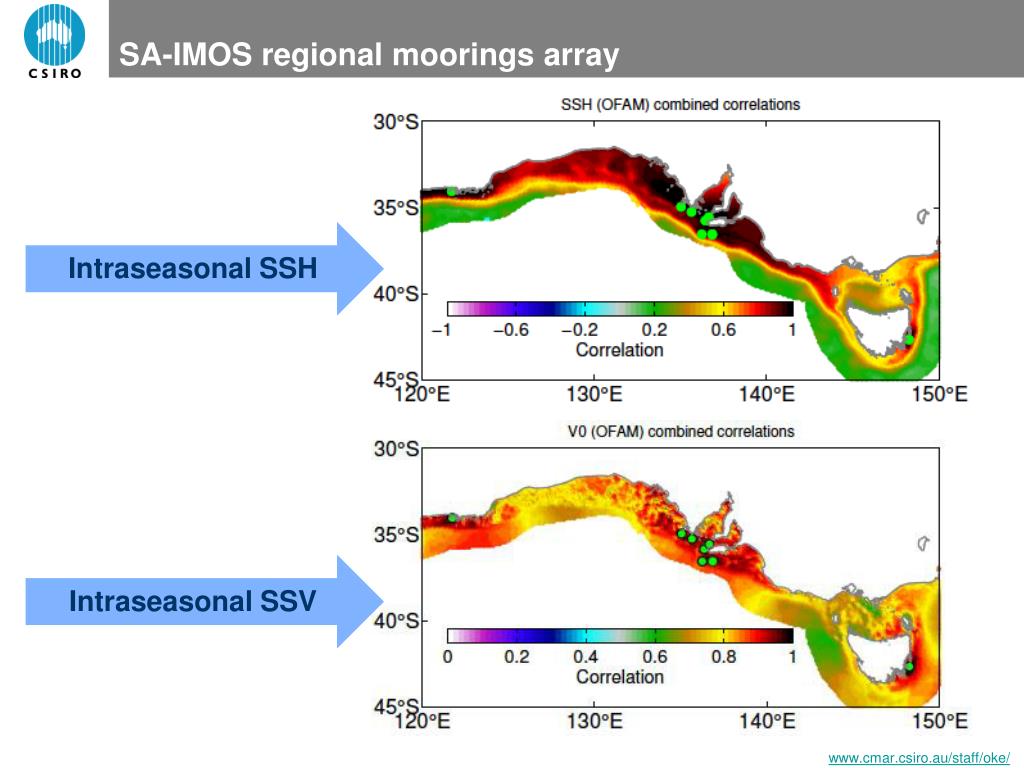 CSIRO

SA-IMOS regional moorings array

Intraseasonal SSH

SSH (OFAM) combined correlations

30°S
35°S
40°S
45°S
120°E 130°E 140°E 150°E

−1 −0.6 −0.2 0.2 0.6 1
Correlation

Intraseasonal SSV

V0 (OFAM) combined correlations

30°S
35°S
40°S
45°S
120°E 130°E 140°E 150°E

0 0.2 0.4 0.6 0.8 1
Correlation

www.cmar.csiro.au/staff/oke/